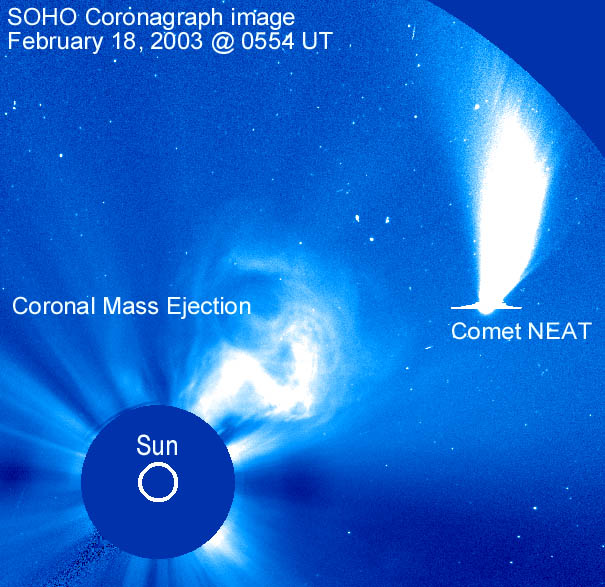 SOHO Coronagraph image
February 18, 2003 @ 0554 UT

Coronal Mass Ejection

Comet NEAT

Sun